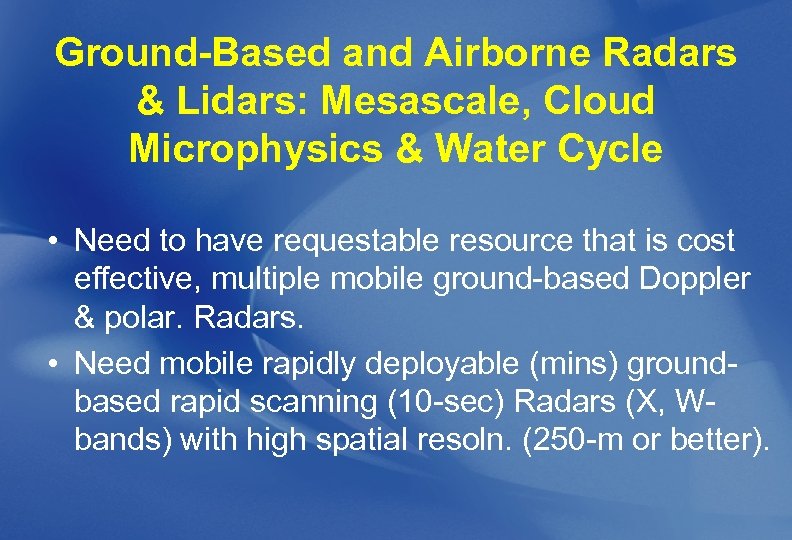 Ground-Based and Airborne Radars & Lidars: Mesascale, Cloud Microphysics & Water Cycle

• Need to have requestable resource that is cost effective, multiple mobile ground-based Doppler & polar. Radars.
• Need mobile rapidly deployable (mins) ground-based rapid scanning (10-sec) Radars (X, W-bands) with high spatial resoln. (250-m or better).